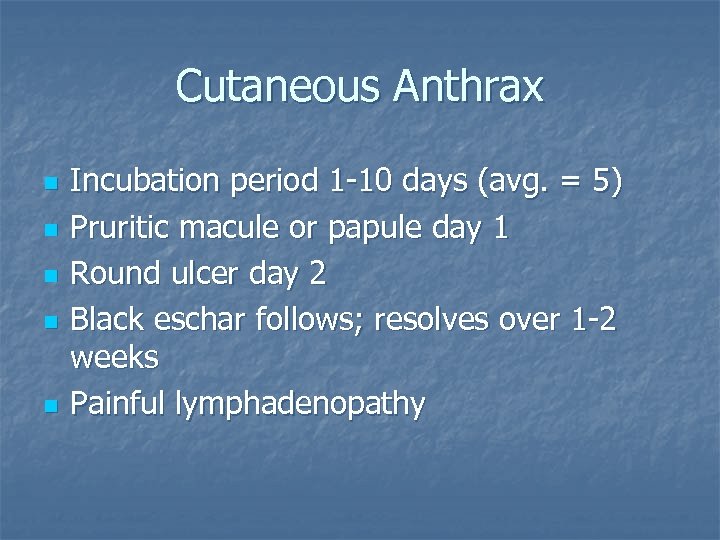 Cutaneous Anthrax

- Incubation period 1-10 days (avg. = 5)
- Pruritic macule or papule day 1
- Round ulcer day 2
- Black eschar follows; resolves over 1-2 weeks
- Painful lymphadenopathy